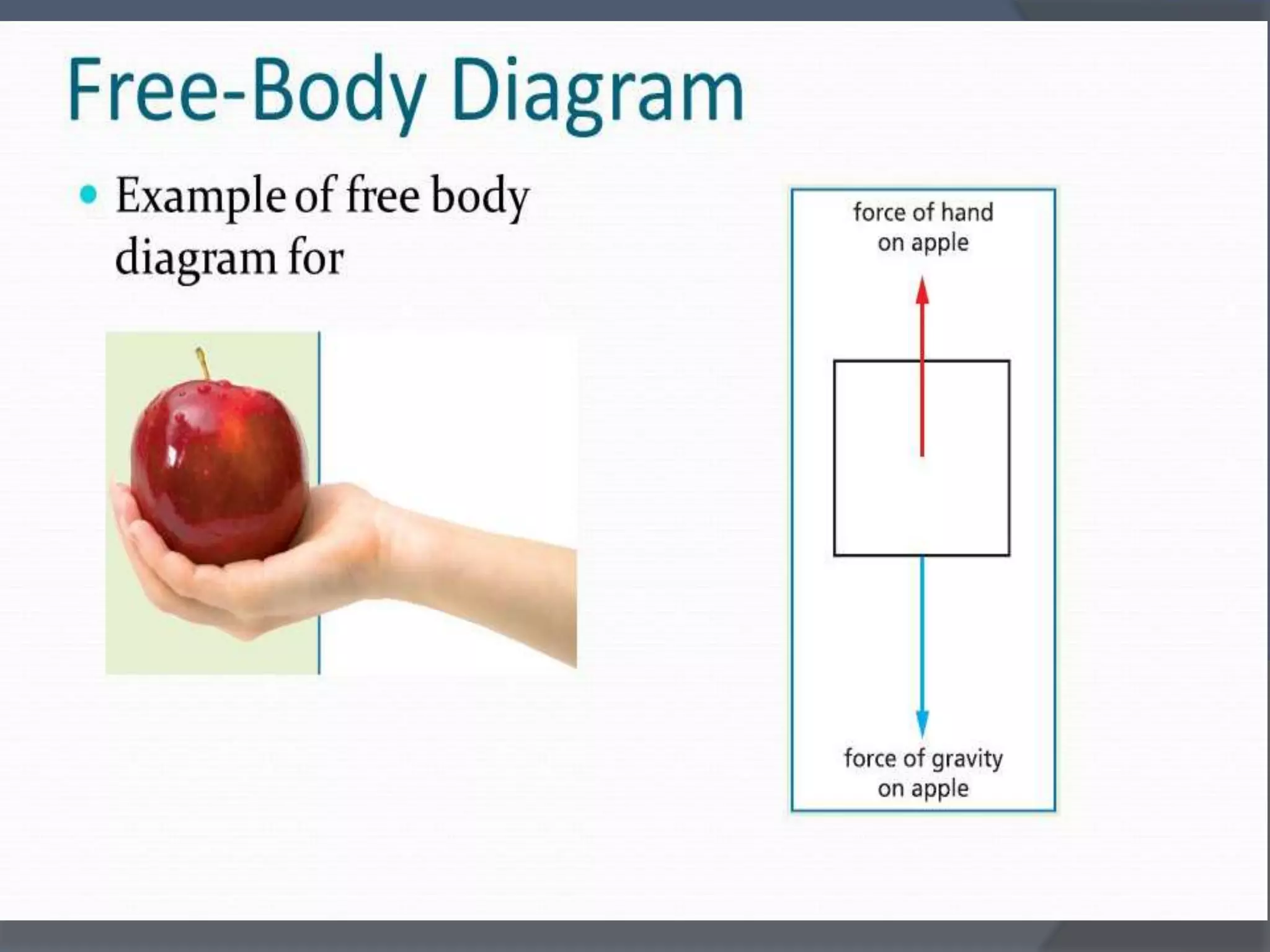 Free-Body Diagram

• Example of free body diagram for

force of hand on apple

force of gravity on apple